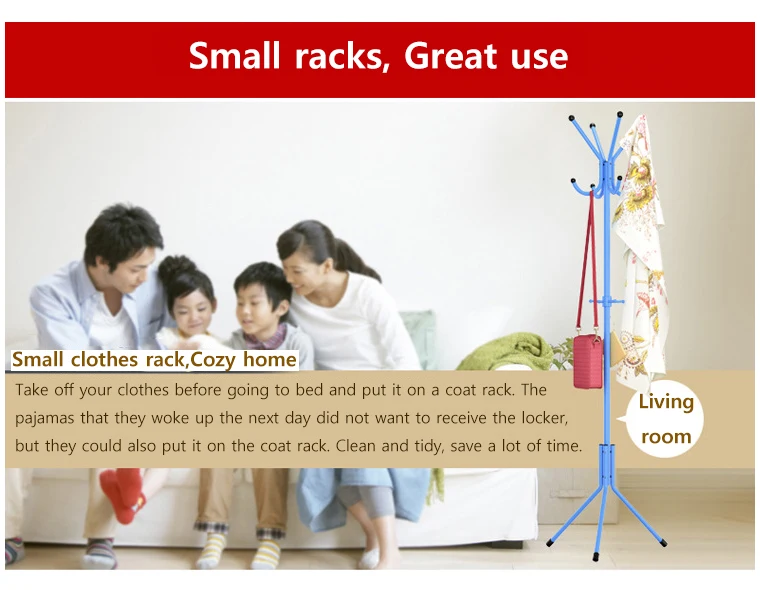 Small racks, Great use

Small clothes rack,Cozy home

Take off your clothes before going to bed and put it on a coat rack. The pajamas that they woke up the next day did not want to receive the locker, but they could also put it on the coat rack. Clean and tidy, save a lot of time.

Living room